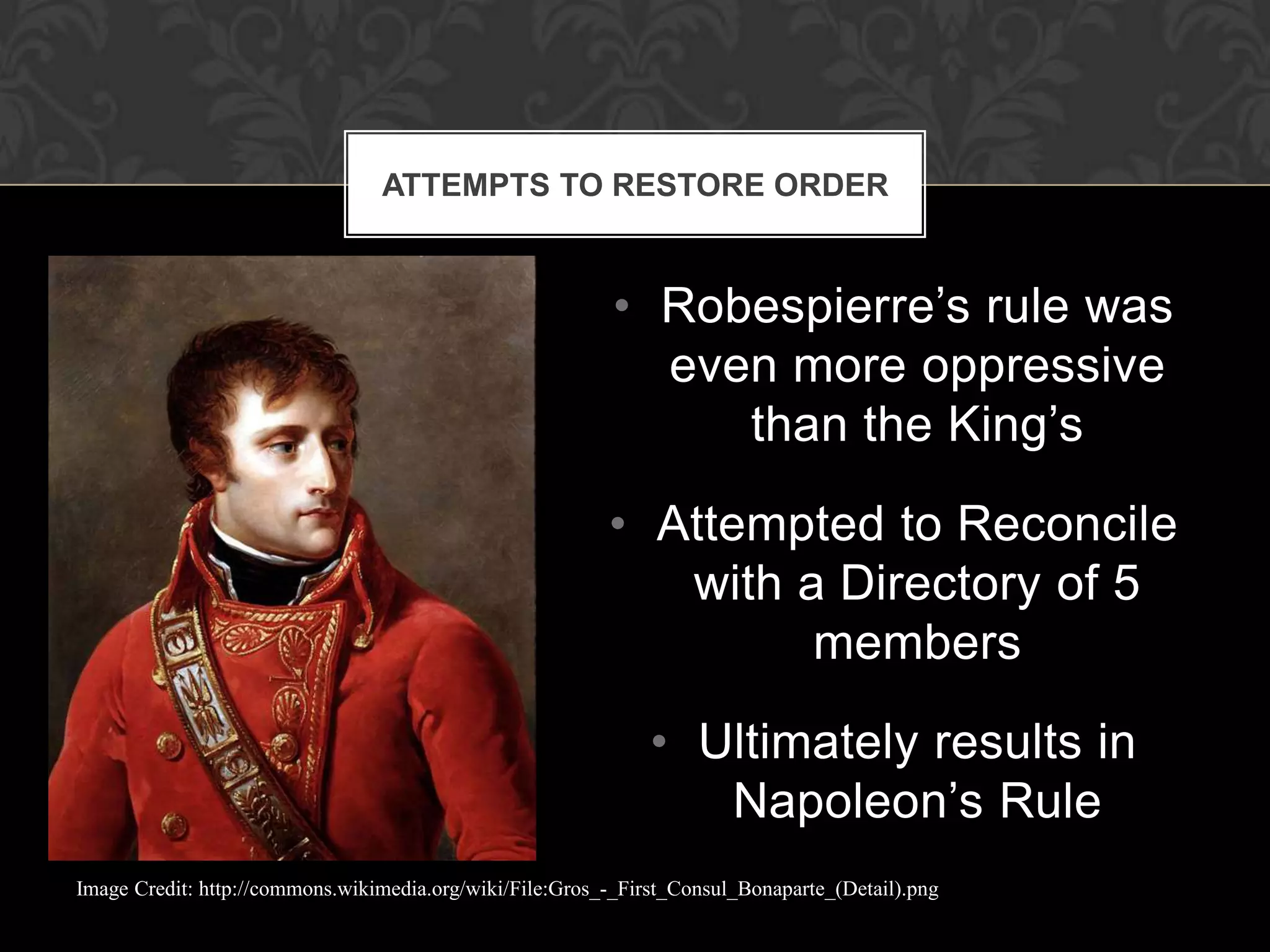 ATTEMPTS TO RESTORE ORDER

• Robespierre’s rule was even more oppressive than the King’s

• Attempted to Reconcile with a Directory of 5 members

• Ultimately results in Napoleon’s Rule

Image Credit: http://commons.wikimedia.org/wiki/File:Gros_-_First_Consul_Bonaparte_(Detail).png